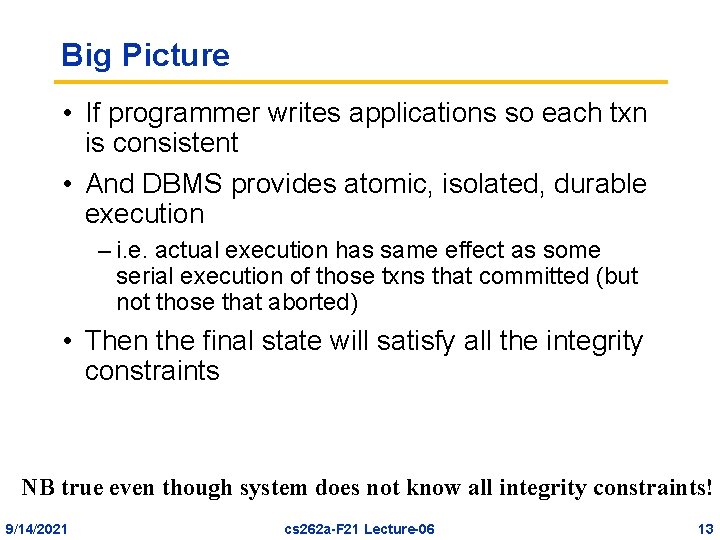 Big Picture

• If programmer writes applications so each txn is consistent

• And DBMS provides atomic, isolated, durable execution

– i.e. actual execution has same effect as some serial execution of those txns that committed (but not those that aborted)

• Then the final state will satisfy all the integrity constraints

NB true even though system does not know all integrity constraints!

9/14/2021 cs262a-F21 Lecture-06 13